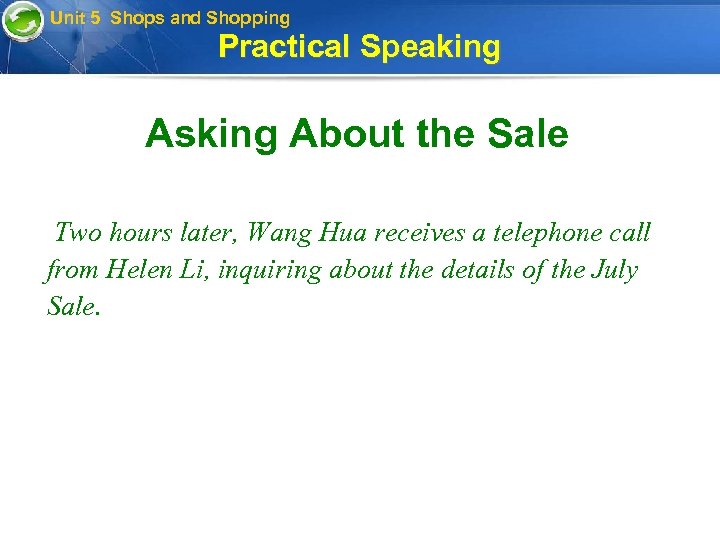 Unit 5 Shops and Shopping

Practical Speaking

Asking About the Sale

Two hours later, Wang Hua receives a telephone call from Helen Li, inquiring about the details of the July Sale.